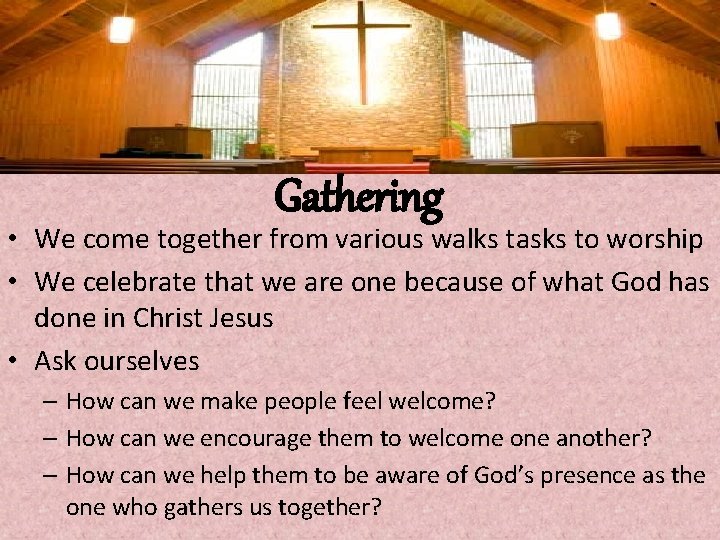 Gathering

• We come together from various walks tasks to worship
• We celebrate that we are one because of what God has done in Christ Jesus
• Ask ourselves
  – How can we make people feel welcome?
  – How can we encourage them to welcome one another?
  – How can we help them to be aware of God's presence as the one who gathers us together?